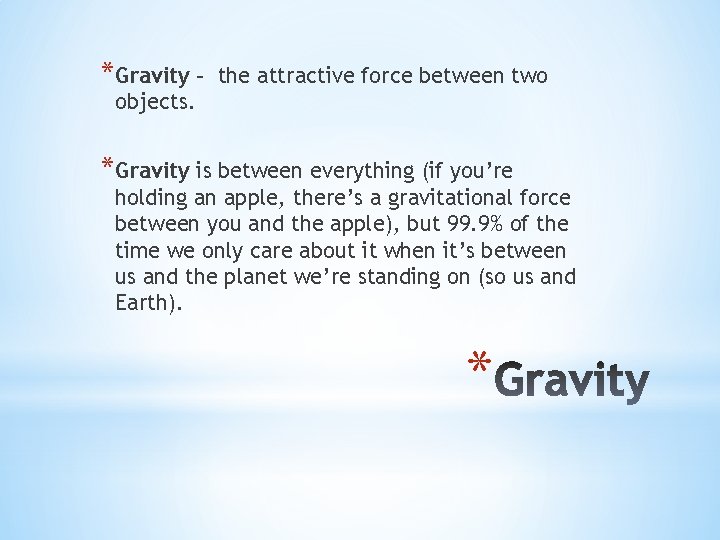 *Gravity – the attractive force between two objects.

*Gravity is between everything (if you’re holding an apple, there’s a gravitational force between you and the apple), but 99.9% of the time we only care about it when it’s between us and the planet we’re standing on (so us and Earth).

*Gravity